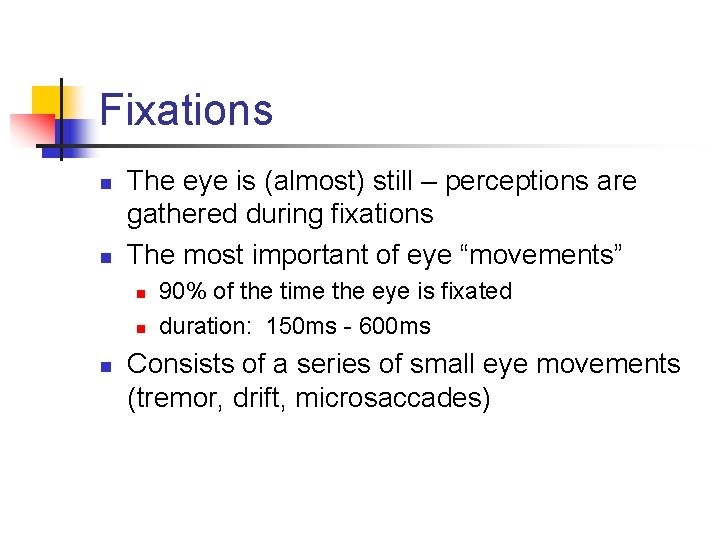 Fixations

- The eye is (almost) still – perceptions are gathered during fixations
- The most important of eye “movements”
  - 90% of the time the eye is fixated
  - duration: 150ms - 600ms
- Consists of a series of small eye movements (tremor, drift, microsaccades)